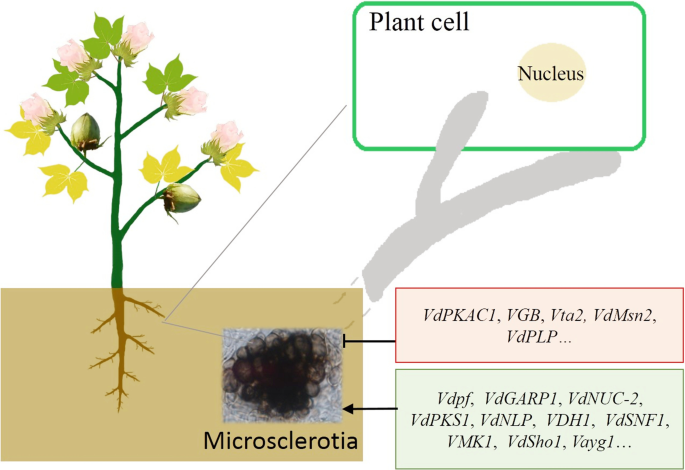 Plant cell

Nucleus

VdPKAC1, VGB, Vta2, VdMsn2, VdPLP…

Vdpf, VdGARP1, VdNUC-2, VdPKS1, VdNLP, VDH1, VdSNF1, VMK1, VdSho1, Vayg1…

Microsclerotia